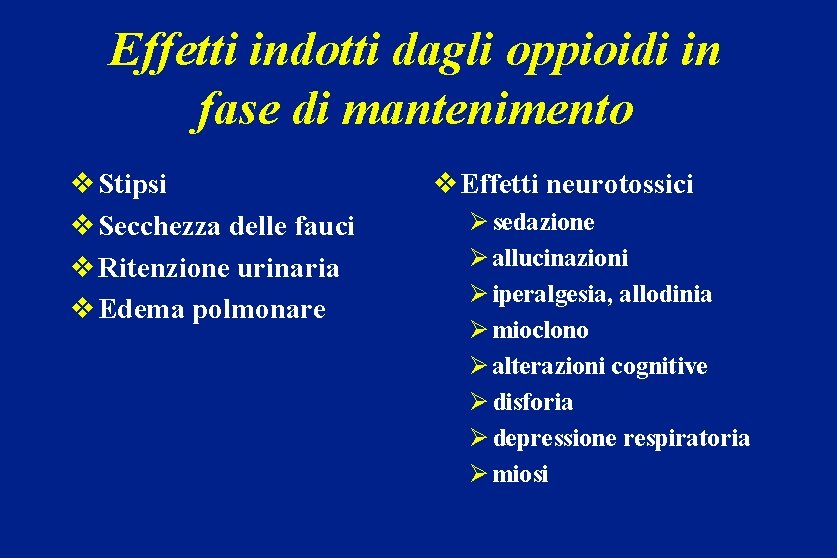 Effetti indotti dagli oppioidi in fase di mantenimento

❖ Stipsi
❖ Secchezza delle fauci
❖ Ritenzione urinaria
❖ Edema polmonare

❖ Effetti neurotossici
➢ sedazione
➢ allucinazioni
➢ iperalgesia, allodinia
➢ mioclono
➢ alterazioni cognitive
➢ disforia
➢ depressione respiratoria
➢ miosi